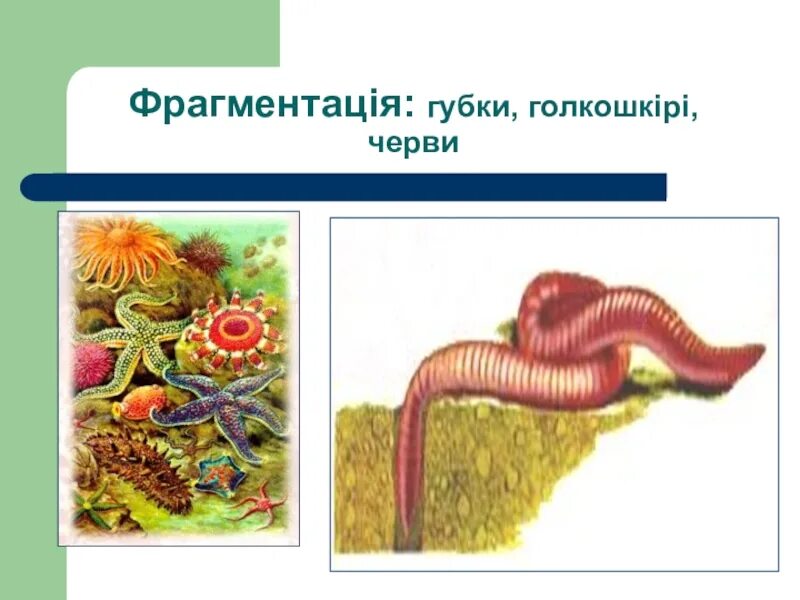 Фрагментація: губки, голкошкірі, черви